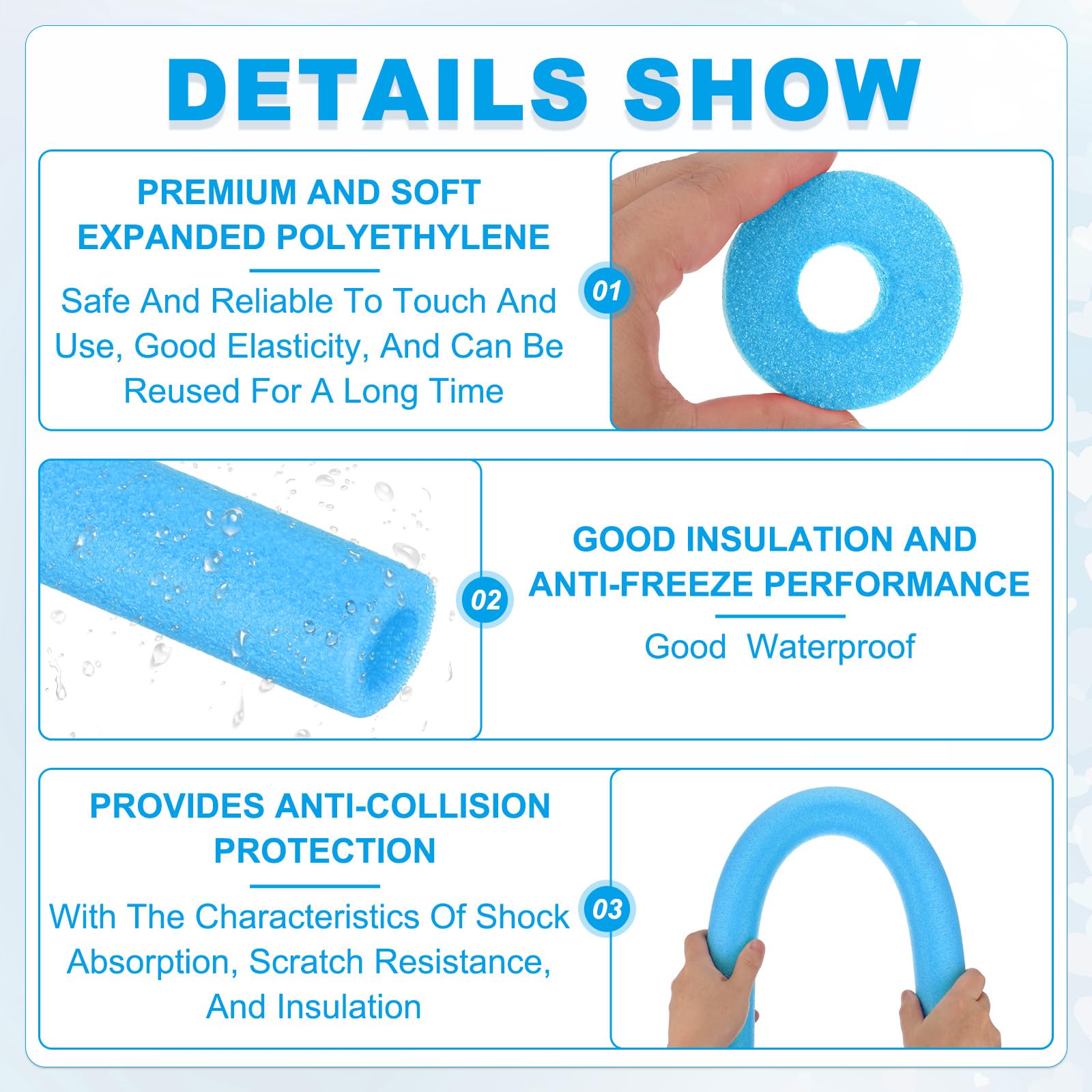 DETAILS SHOW

PREMIUM AND SOFT EXPANDED POLYETHYLENE

Safe And Reliable To Touch And Use, Good Elasticity, And Can Be Reused For A Long Time

01

02

GOOD INSULATION AND ANTI-FREEZE PERFORMANCE

Good Waterproof

PROVIDES ANTI-COLLISION PROTECTION

With The Characteristics Of Shock Absorption, Scratch Resistance, And Insulation

03